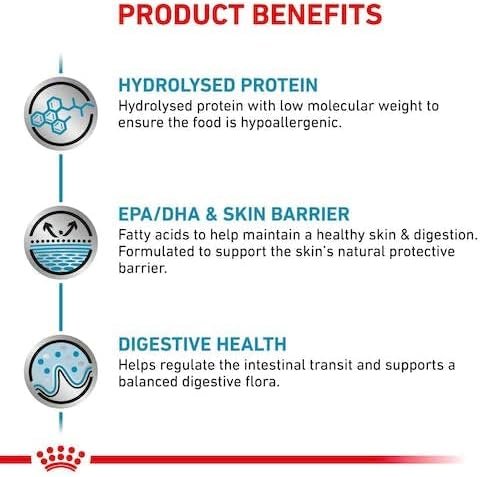 PRODUCT BENEFITS

HYDROLYSED PROTEIN
Hydrolysed protein with low molecular weight to ensure the food is hypoallergenic.

EPA/DHA & SKIN BARRIER
Fatty acids to help maintain a healthy skin & digestion. Formulated to support the skin's natural protective barrier.

DIGESTIVE HEALTH
Helps regulate the intestinal transit and supports a balanced digestive flora.